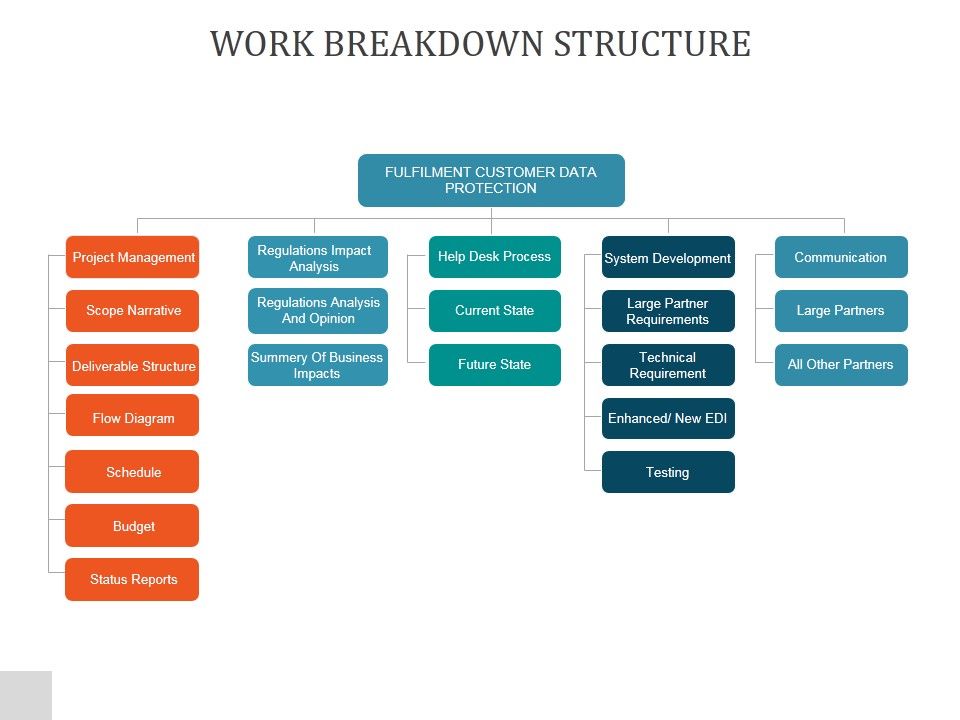 WORK BREAKDOWN STRUCTURE

FULFILMENT CUSTOMER DATA PROTECTION

Project Management

Scope Narrative

Deliverable Structure

Flow Diagram

Schedule

Budget

Status Reports

Regulations Impact Analysis

Regulations Analysis And Opinion

Summery Of Business Impacts

Help Desk Process

Current State

Future State

System Development

Large Partner Requirements

Technical Requirement

Enhanced/ New EDI

Testing

Communication

Large Partners

All Other Partners